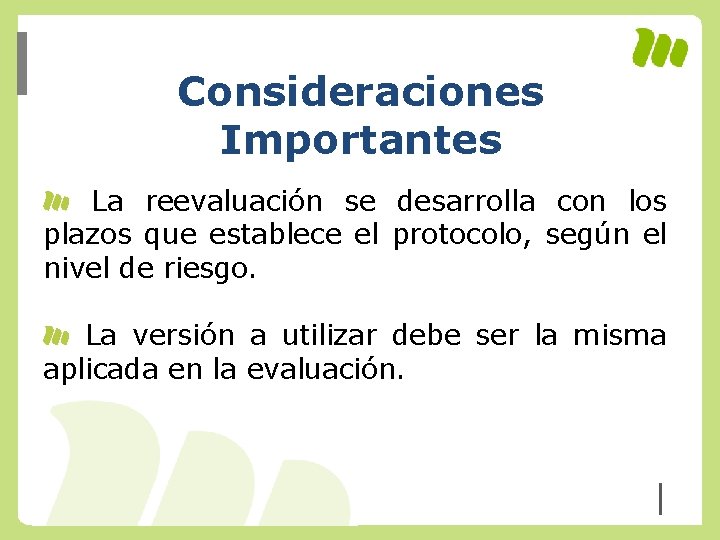 Consideraciones Importantes

La reevaluación se desarrolla con los plazos que establece el protocolo, según el nivel de riesgo.

La versión a utilizar debe ser la misma aplicada en la evaluación.